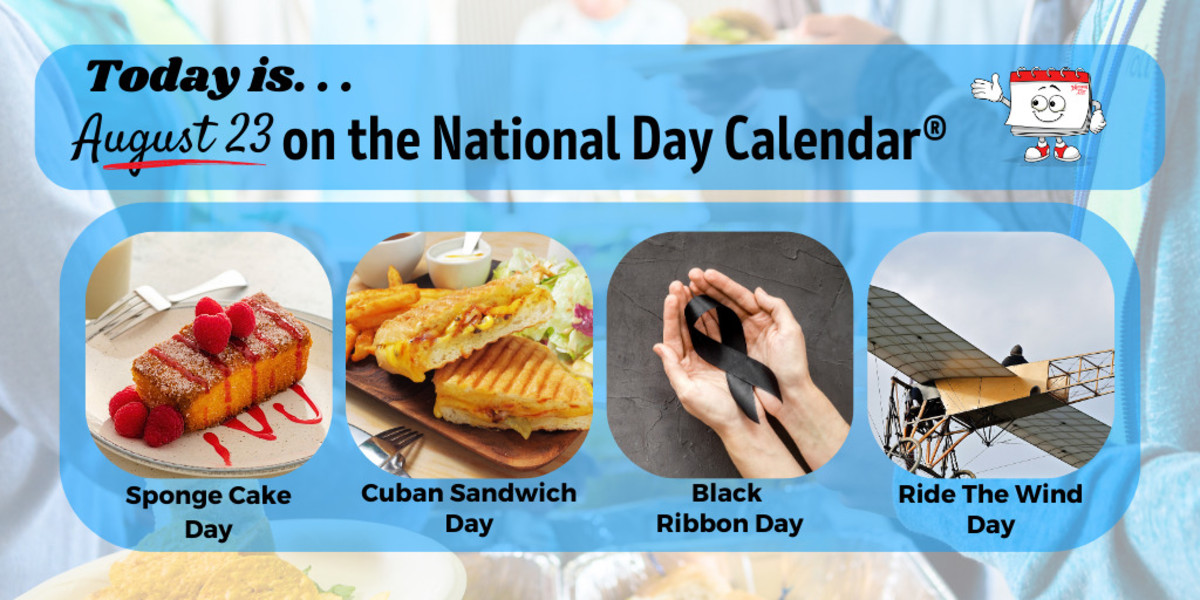 Today is. . .

August 23 on the National Day Calendar®

Sponge Cake Day

Cuban Sandwich Day

Black Ribbon Day

Ride The Wind Day